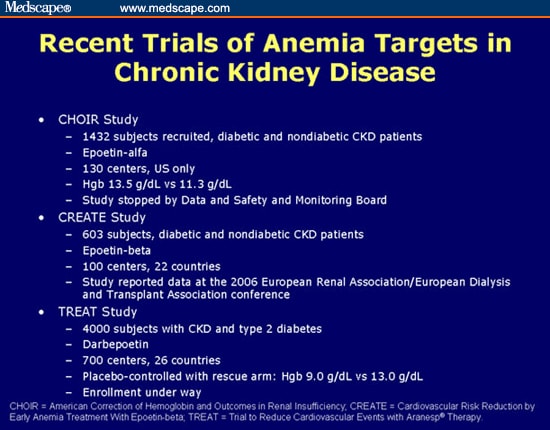 Medscape® www.medscape.com

Recent Trials of Anemia Targets in Chronic Kidney Disease

• CHOIR Study
– 1432 subjects recruited, diabetic and nondiabetic CKD patients
– Epoetin-alfa
– 130 centers, US only
– Hgb 13.5 g/dL vs 11.3 g/dL
– Study stopped by Data and Safety and Monitoring Board
• CREATE Study
– 603 subjects, diabetic and nondiabetic CKD patients
– Epoetin-beta
– 100 centers, 22 countries
– Study reported data at the 2006 European Renal Association/European Dialysis and Transplant Association conference
• TREAT Study
– 4000 subjects with CKD and type 2 diabetes
– Darbepoetin
– 700 centers, 26 countries
– Placebo-controlled with rescue arm: Hgb 9.0 g/dL vs 13.0 g/dL
– Enrollment under way

CHOIR = American Correction of Hemoglobin and Outcomes in Renal Insufficiency; CREATE = Cardiovascular Risk Reduction by Early Anemia Treatment With Epoetin-beta; TREAT = Trial to Reduce Cardiovascular Events with Aranesp® Therapy.